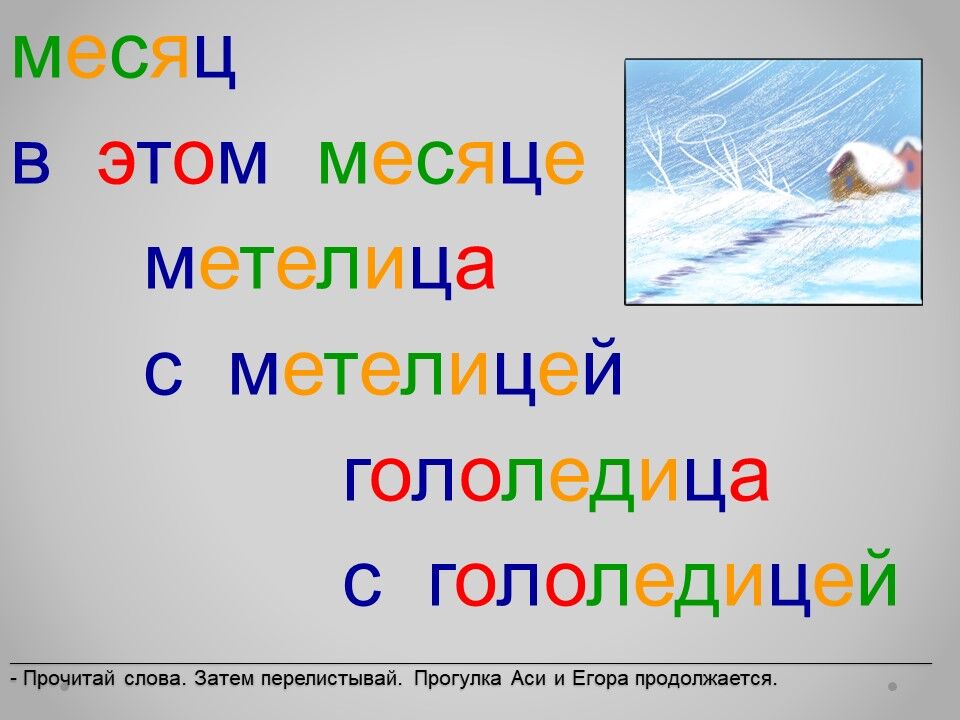 месяц

в этом месяце

метелица

с метелицей

гололедица

с гололедицей

- Прочитай слова. Затем перелистывай. Прогулка Аси и Егора продолжается.